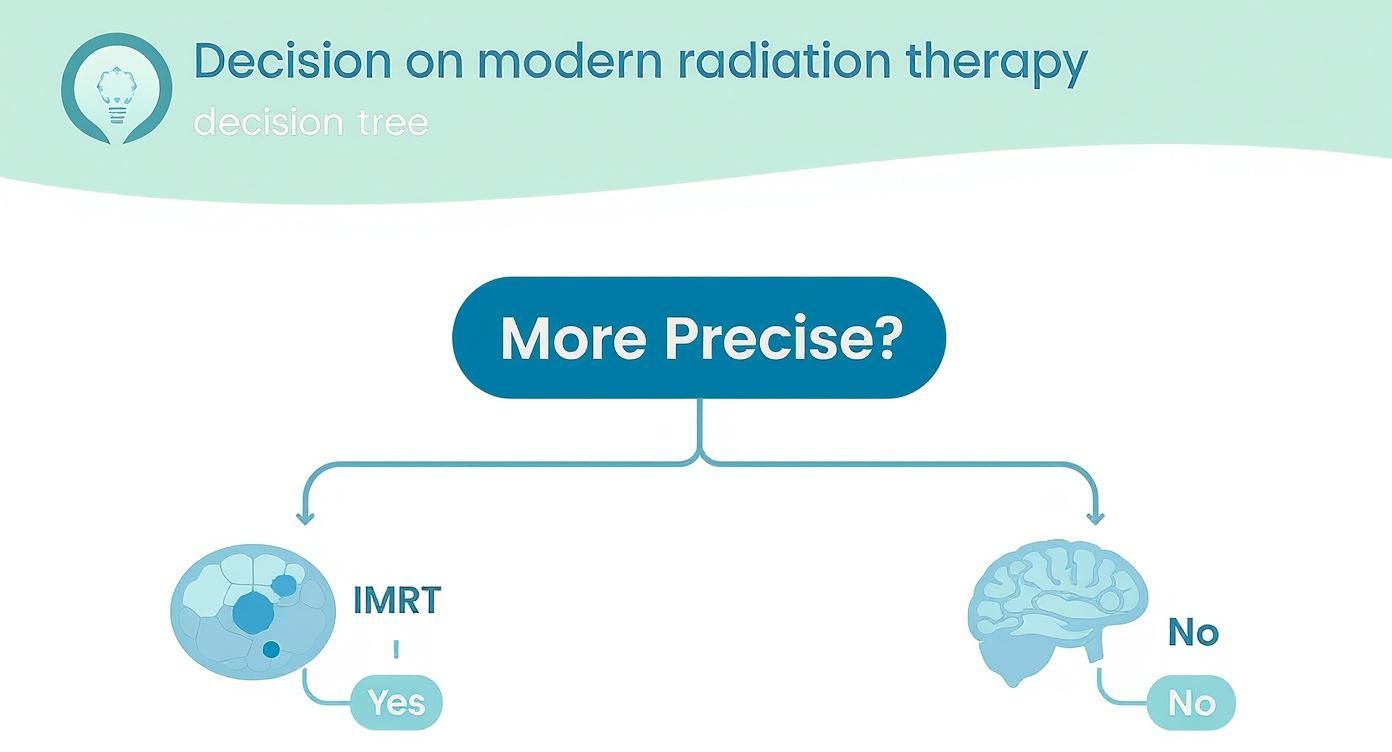 Decision on modern radiation therapy

decision tree

More Precise?

IMRT

Yes

No

No